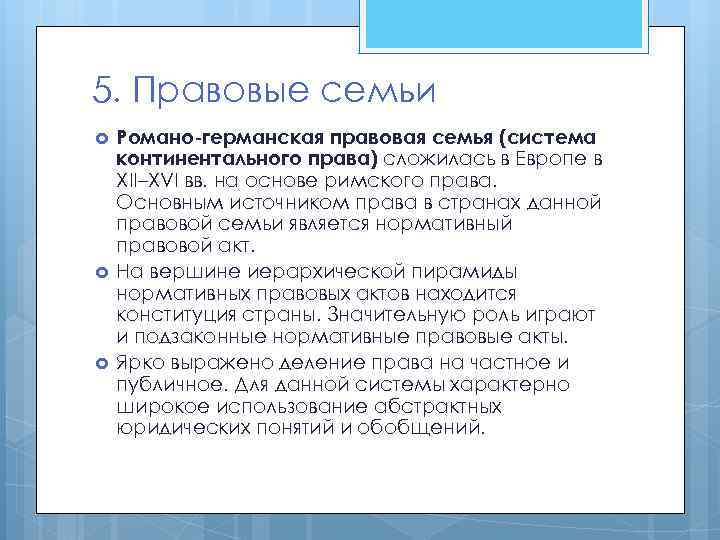 5. Правовые семьи

Романо-германская правовая семья (система континентального права) сложилась в Европе в XII–XVI вв. на основе римского права. Основным источником права в странах данной правовой семьи является нормативный правовой акт.

На вершине иерархической пирамиды нормативных правовых актов находится конституция страны. Значительную роль играют и подзаконные нормативные правовые акты.

Ярко выражено деление права на частное и публичное. Для данной системы характерно широкое использование абстрактных юридических понятий и обобщений.